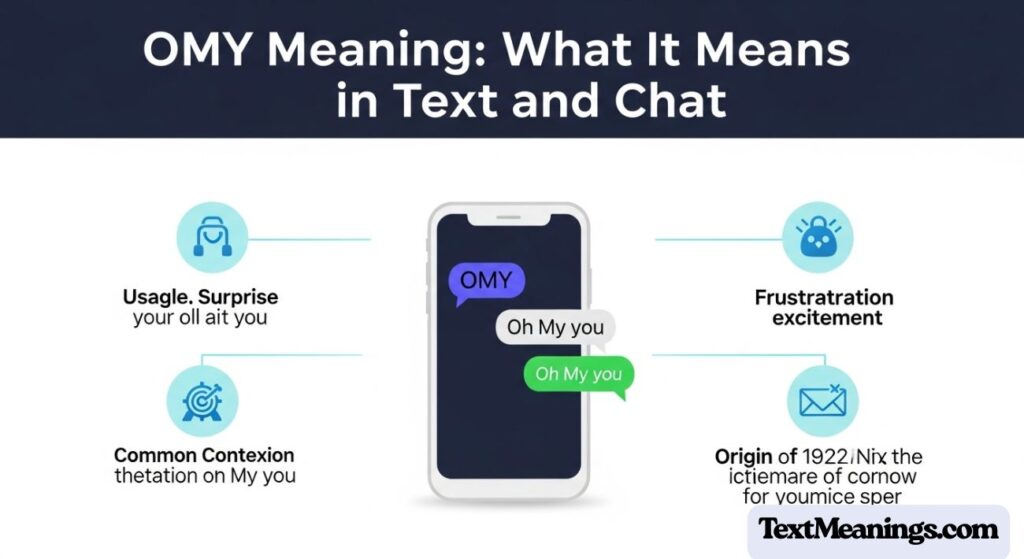 OMY Meaning: What It Means in Text and Chat

Usagle. Surprise
your oll ait you

Common Contexion
thetation on My you

OMY

Oh My you

Oh My you

Frustratration
excitement

Origin of 1922/Nix the
ictiemare of cornow
for youmice sper

TextMeanings.com